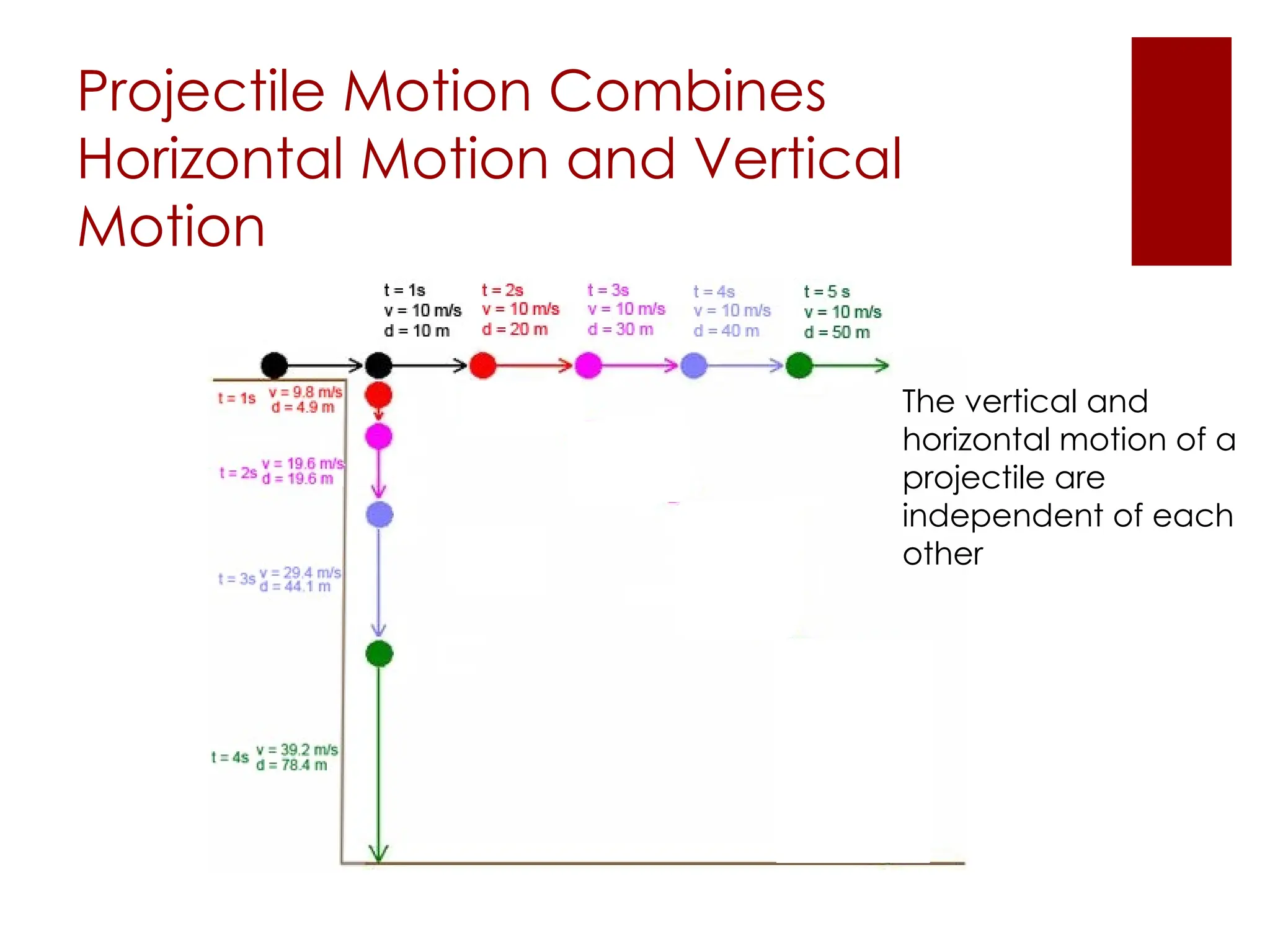 Projectile Motion Combines Horizontal Motion and Vertical Motion

t = 1s
v = 10 m/s
d = 10 m

t = 2s
v = 10 m/s
d = 20 m

t = 3s
v = 10 m/s
d = 30 m

t = 4s
v = 10 m/s
d = 40 m

t = 5 s
v = 10 m/s
d = 50 m

t = 1s v = 9.8 m/s d = 4.9 m

t = 2s v = 19.6 m/s d = 19.6 m

t = 3s v = 29.4 m/s d = 44.1 m

t = 4s v = 39.2 m/s d = 78.4 m

The vertical and horizontal motion of a projectile are independent of each other